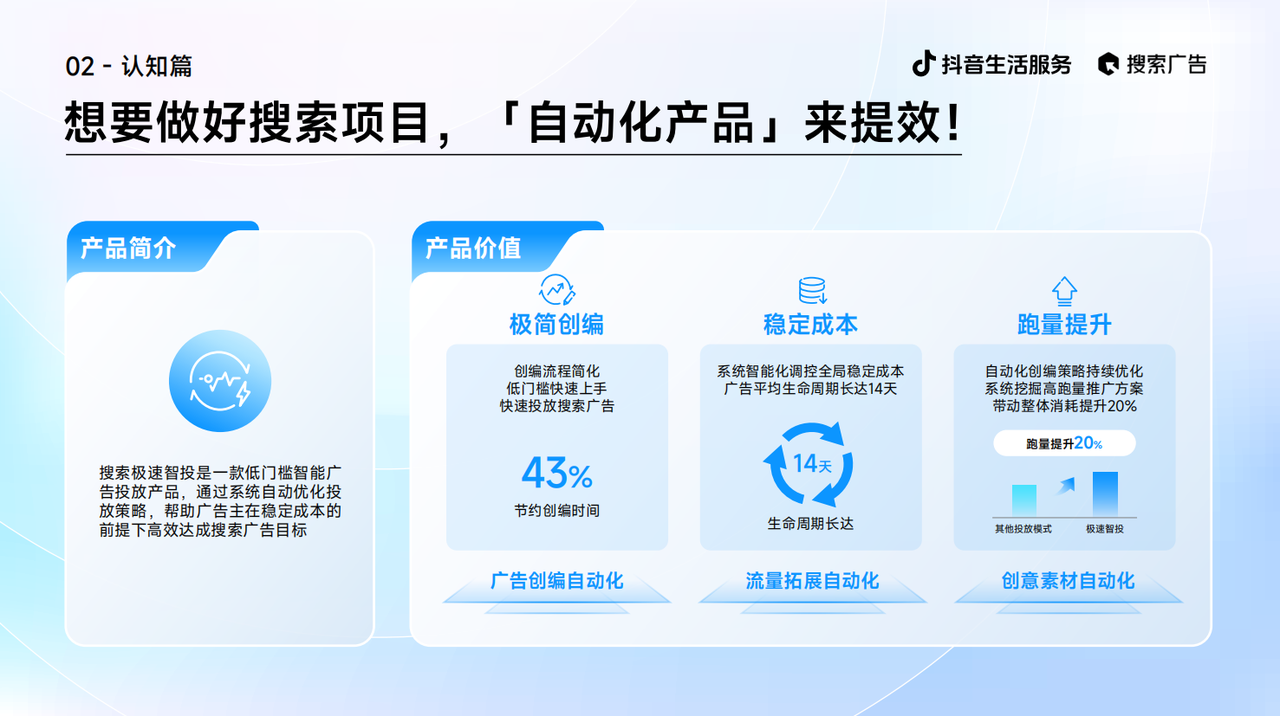 02 - 认知篇

抖音生活服务 搜索广告

想要做好搜索项目，「自动化产品」来提效！

产品简介

搜索极速智投是一款低门槛智能广告投放产品，通过系统自动优化投放策略，帮助广告主在稳定成本的前提下高效达成搜索广告目标

产品价值

极简创编

创编流程简化
低门槛快速上手
快速投放搜索广告

43%
节约创编时间

广告创编自动化

稳定成本

系统智能化调控全局稳定成本
广告平均生命周期长达14天

14天
生命周期长达

流量拓展自动化

跑量提升

自动化创编策略持续优化
系统挖掘高跑量推广方案
带动整体消耗提升20%

跑量提升20%

其他投放模式 极速智投

创意素材自动化